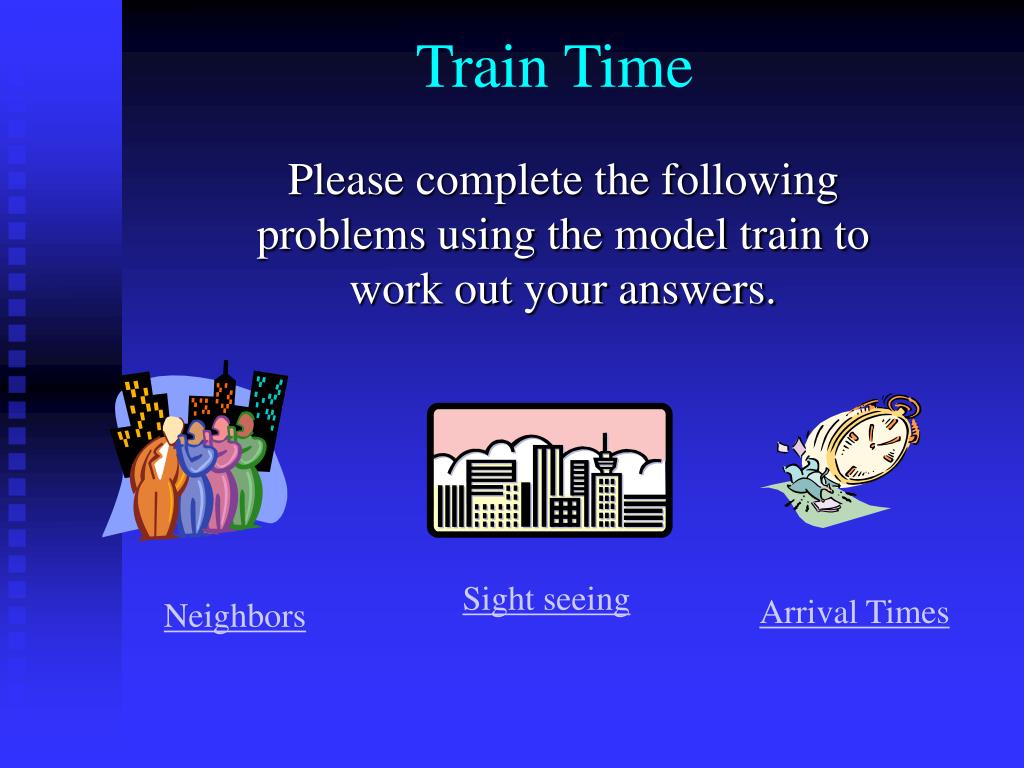 Train Time

Please complete the following problems using the model train to work out your answers.

Neighbors

Sight seeing

Arrival Times